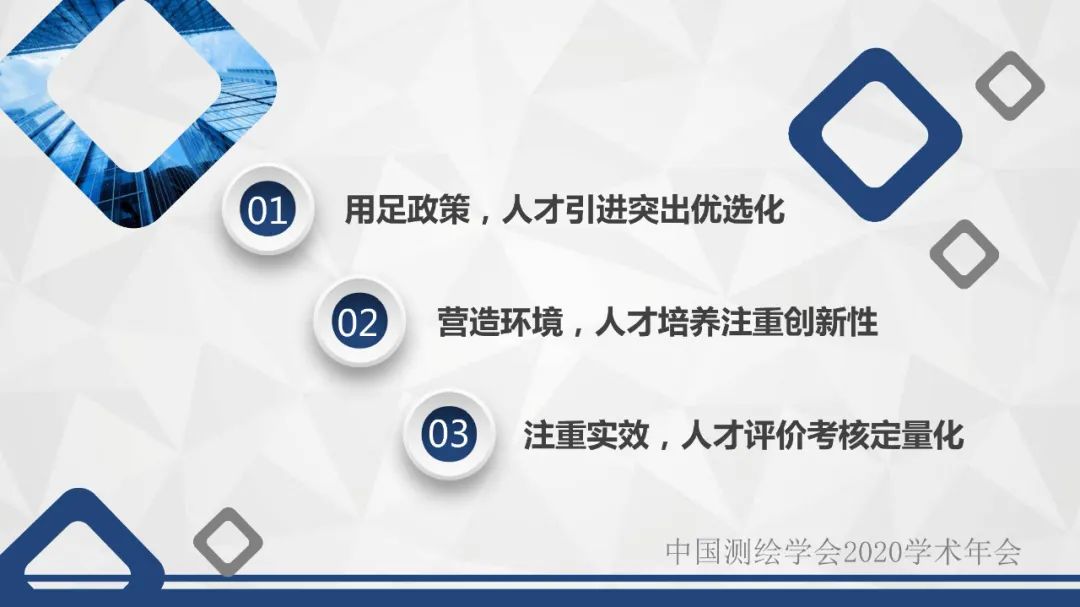 01 用足政策，人才引进突出优选化

02 营造环境，人才培养注重创新性

03 注重实效，人才评价考核定量化

中国测绘学会2020学术年会